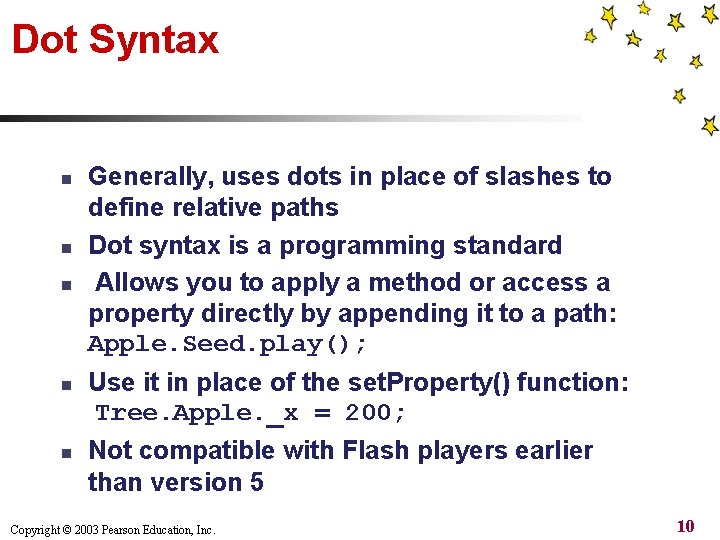 Dot Syntax

- Generally, uses dots in place of slashes to define relative paths
- Dot syntax is a programming standard
- Allows you to apply a method or access a property directly by appending it to a path: Apple.Seed.play();
- Use it in place of the setProperty() function: Tree.Apple._x = 200;
- Not compatible with Flash players earlier than version 5

Copyright © 2003 Pearson Education, Inc.

10